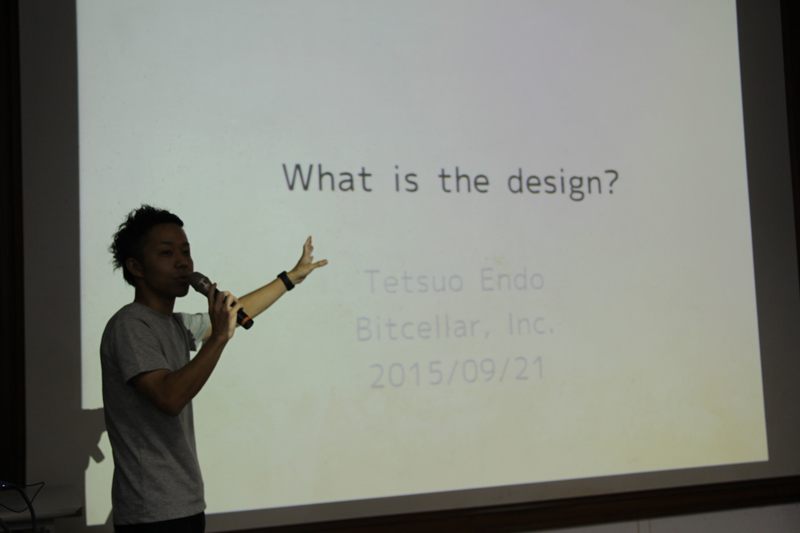 What is the design?

Tetsuo Endo
Bitcellar, Inc.
2015/09/21